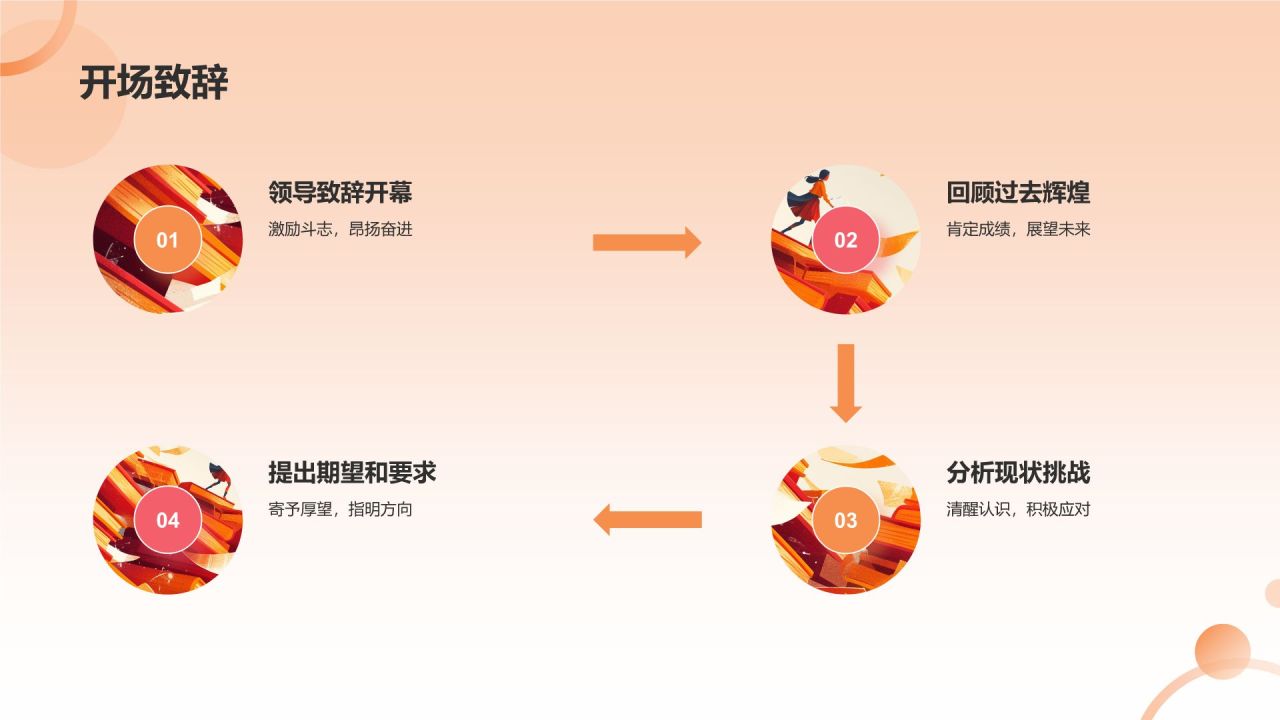 开场致辞

01
领导致辞开幕
激励斗志，昂扬奋进

02
回顾过去辉煌
肯定成绩，展望未来

03
分析现状挑战
清醒认识，积极应对

04
提出期望和要求
寄予厚望，指明方向